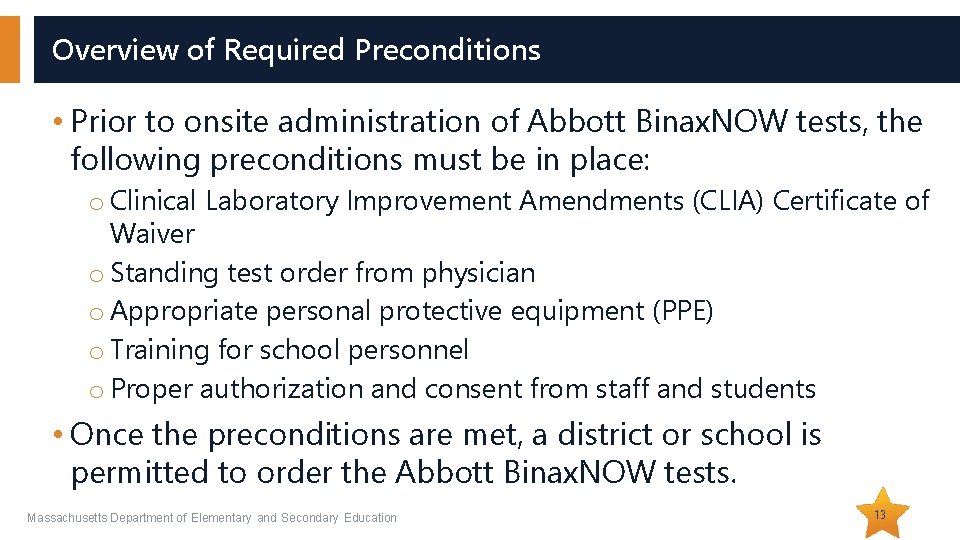 Overview of Required Preconditions

• Prior to onsite administration of Abbott BinaxNOW tests, the following preconditions must be in place:

o Clinical Laboratory Improvement Amendments (CLIA) Certificate of Waiver
o Standing test order from physician
o Appropriate personal protective equipment (PPE)
o Training for school personnel
o Proper authorization and consent from staff and students

• Once the preconditions are met, a district or school is permitted to order the Abbott BinaxNOW tests.

Massachusetts Department of Elementary and Secondary Education

13